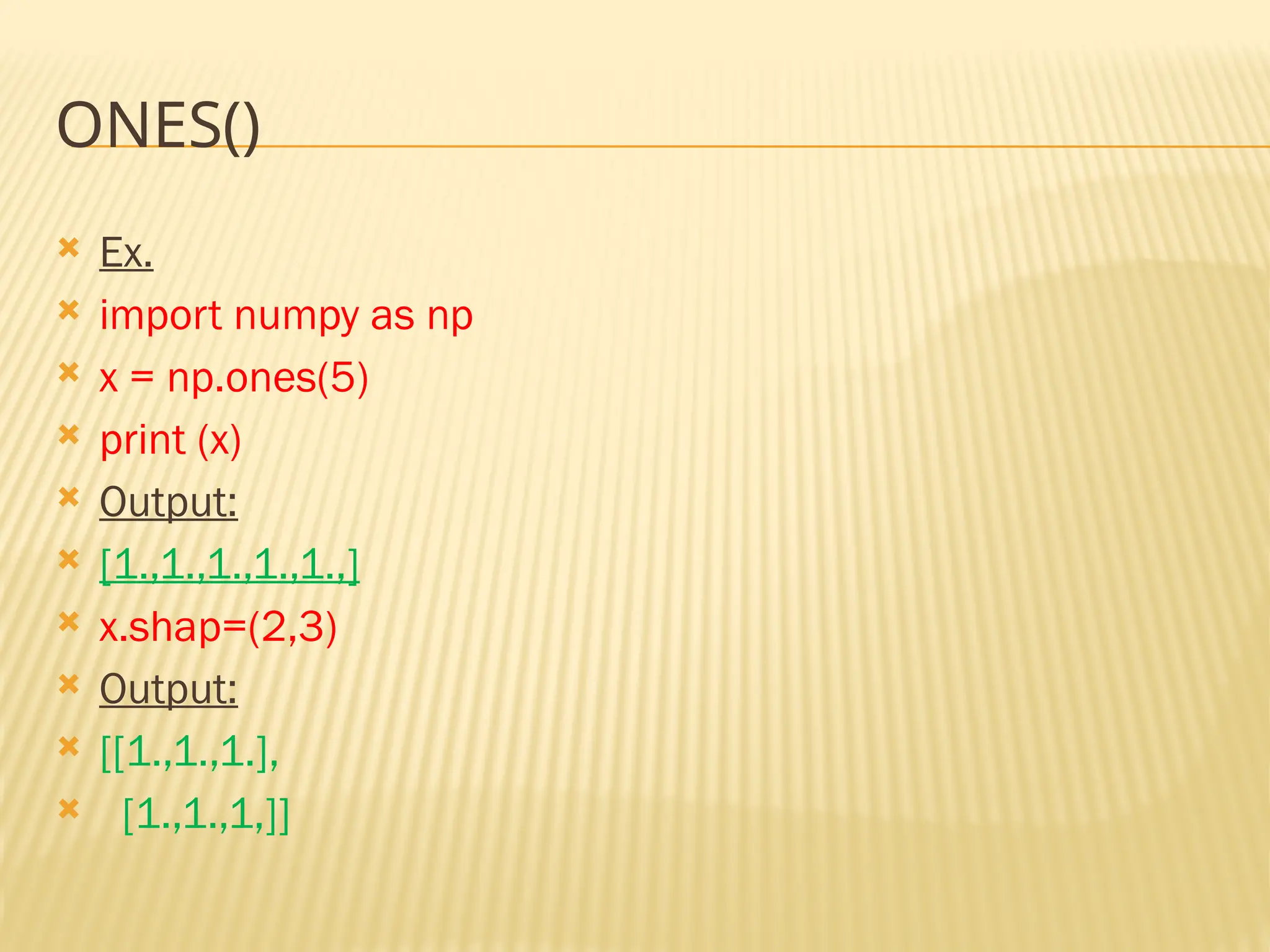 ONES()

Ex.
import numpy as np
x = np.ones(5)
print (x)
Output:
[1.,1.,1.,1.,1.,]
x.shap=(2,3)
Output:
[[1.,1.,1.],
 [1.,1.,1,]]